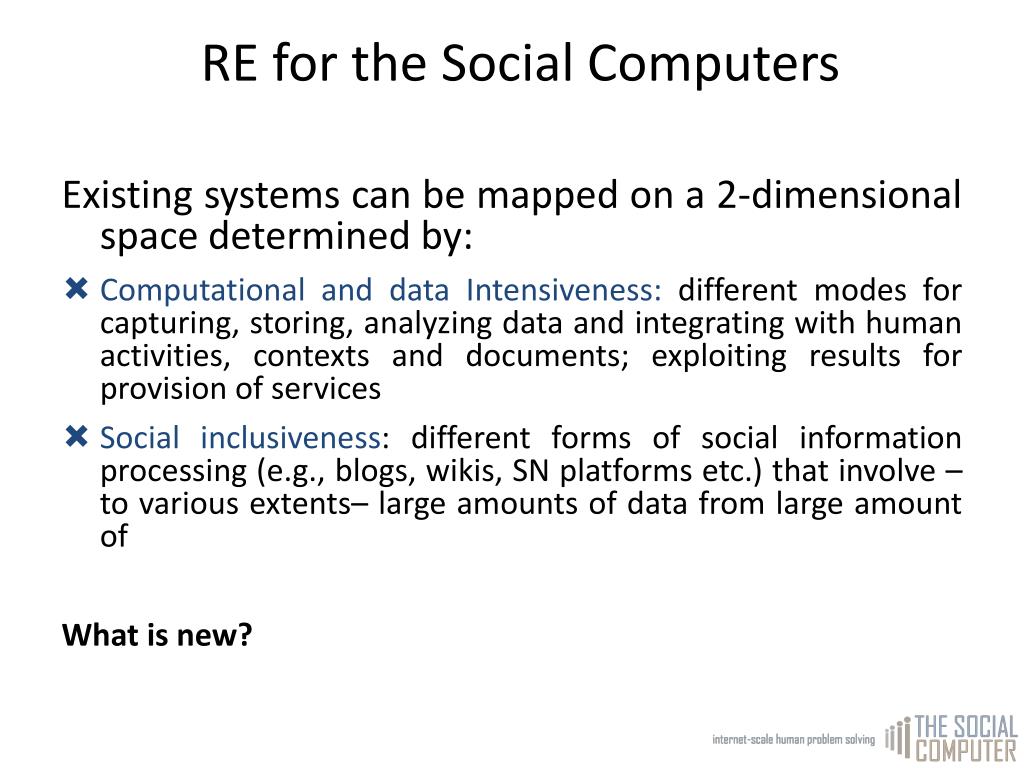 RE for the Social Computers

Existing systems can be mapped on a 2-dimensional space determined by:

✖ Computational and data Intensiveness: different modes for capturing, storing, analyzing data and integrating with human activities, contexts and documents; exploiting results for provision of services

✖ Social inclusiveness: different forms of social information processing (e.g., blogs, wikis, SN platforms etc.) that involve – to various extents– large amounts of data from large amount of

What is new?

internet-scale human problem solving THE SOCIAL COMPUTER